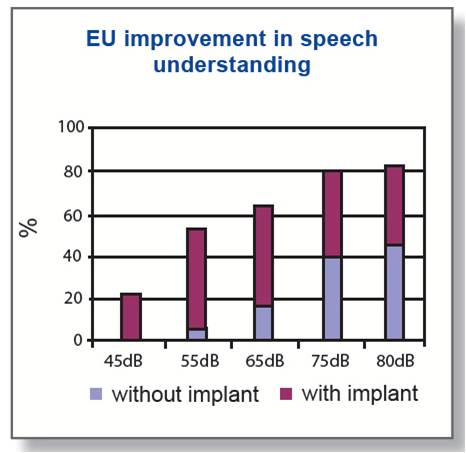 EU improvement in speech understanding

100
80
60
40
20
0

%

45dB
55dB
65dB
75dB
80dB

without implant
with implant